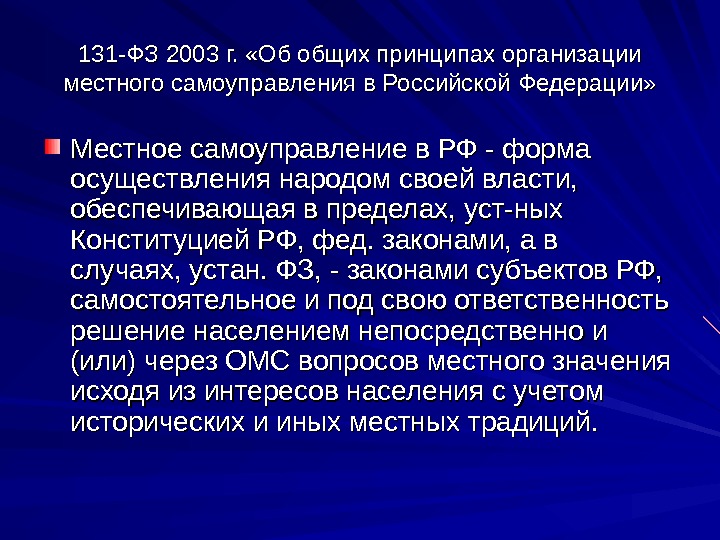 131-ФЗ 2003 г. «Об общих принципах организации местного самоуправления в Российской Федерации»

Местное самоуправление в РФ - форма осуществления народом своей власти, обеспечивающая в пределах, уст-ных Конституцией РФ, фед. законами, а в случаях, устан. ФЗ, - законами субъектов РФ, самостоятельное и под свою ответственность решение населением непосредственно и (или) через ОМС вопросов местного значения исходя из интересов населения с учетом исторических и иных местных традиций.